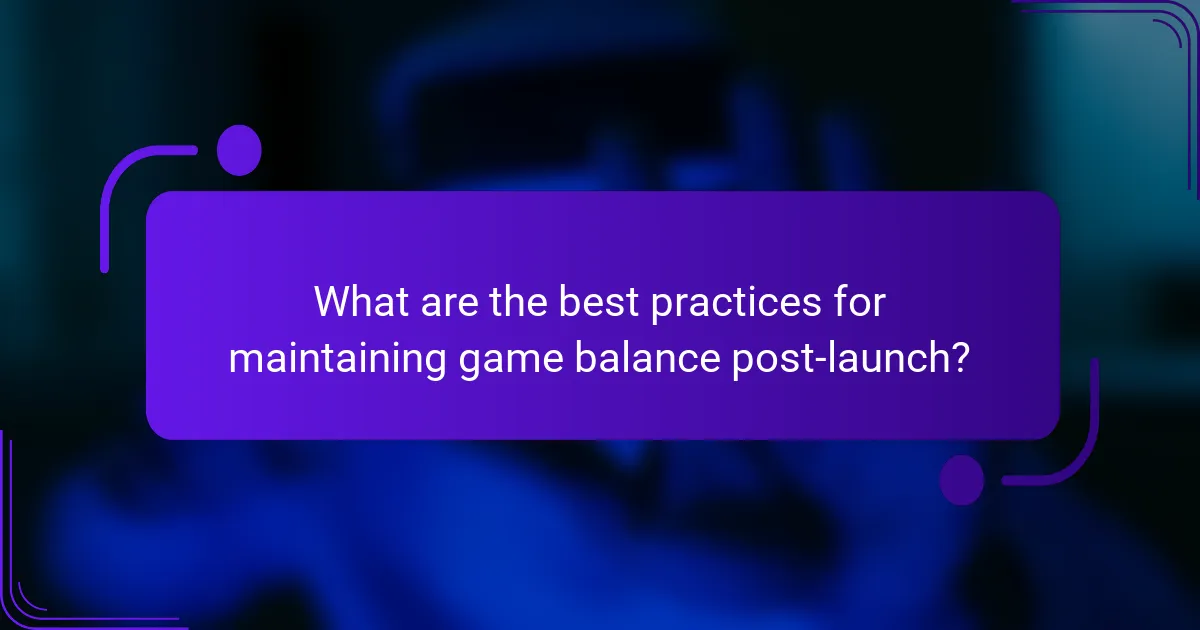 What are the best practices for maintaining game balance post-launch?